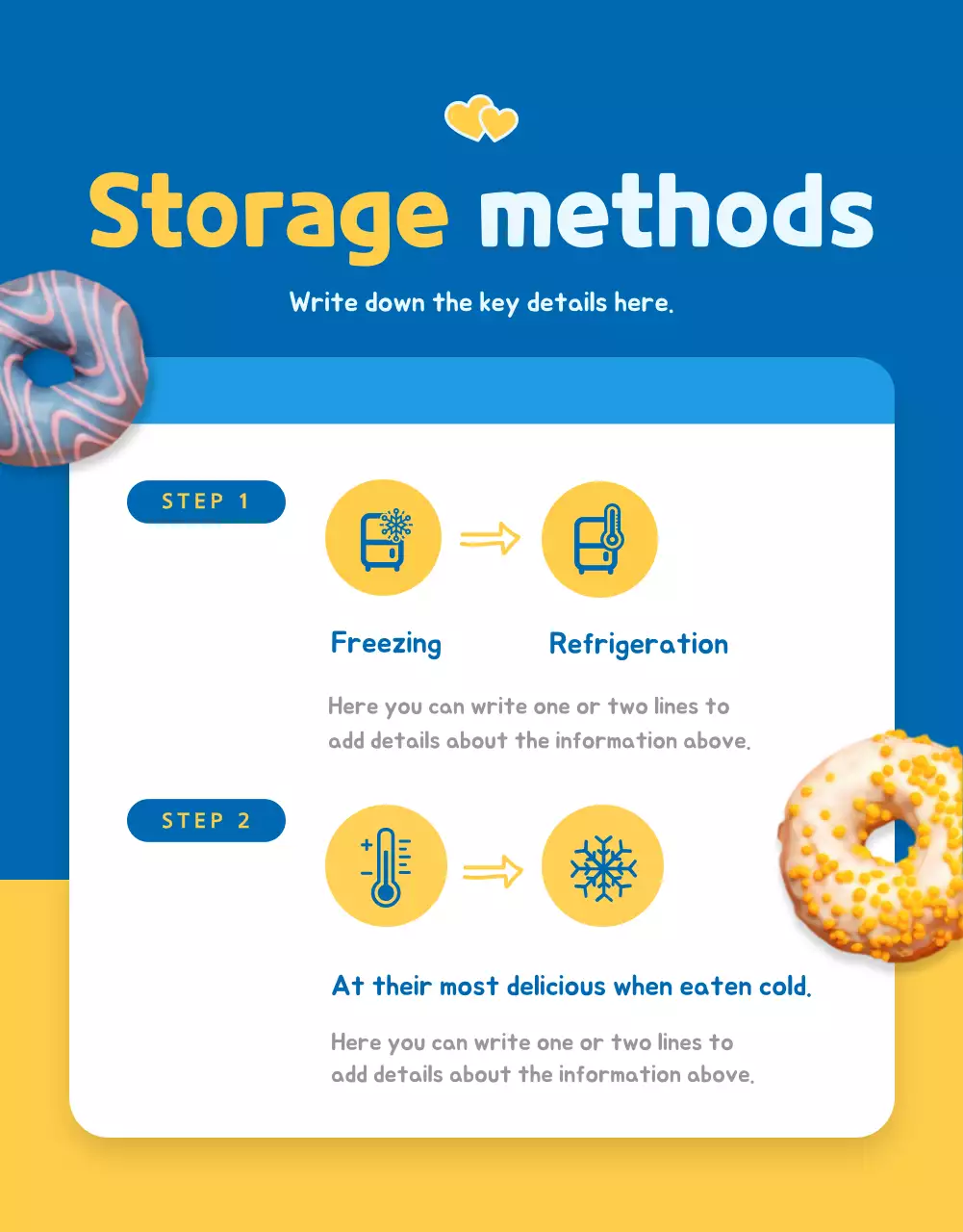 Storage methods

Write down the key details here.

STEP 1

Freezing

Refrigeration

Here you can write one or two lines to add details about the information above.

STEP 2

At their most delicious when eaten cold.

Here you can write one or two lines to add details about the information above.